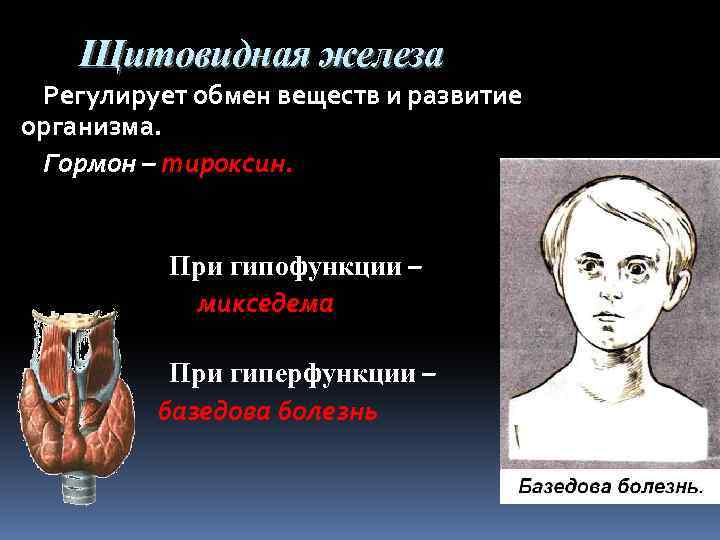 Щитовидная железа

Регулирует обмен веществ и развитие организма.

Гормон – тироксин.

При гипофункции – микседема

При гиперфункции – базедова болезнь

Базедова болезнь.